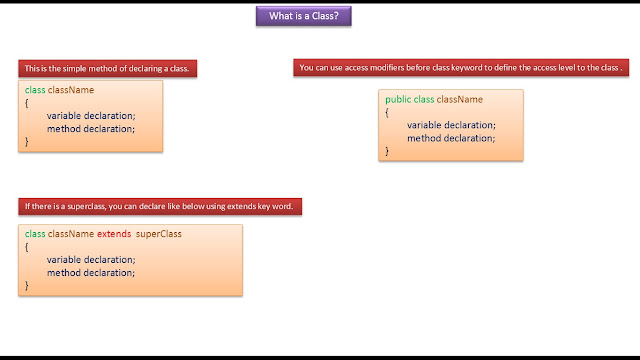 What is a Class?

This is the simple method of declaring a class.

class className
{
variable declaration;
method declaration;
}

You can use access modifiers before class keyword to define the access level to the class .

public class className
{
variable declaration;
method declaration;
}

If there is a superclass, you can declare like below using extends key word.

class className extends superClass
{
variable declaration;
method declaration;
}